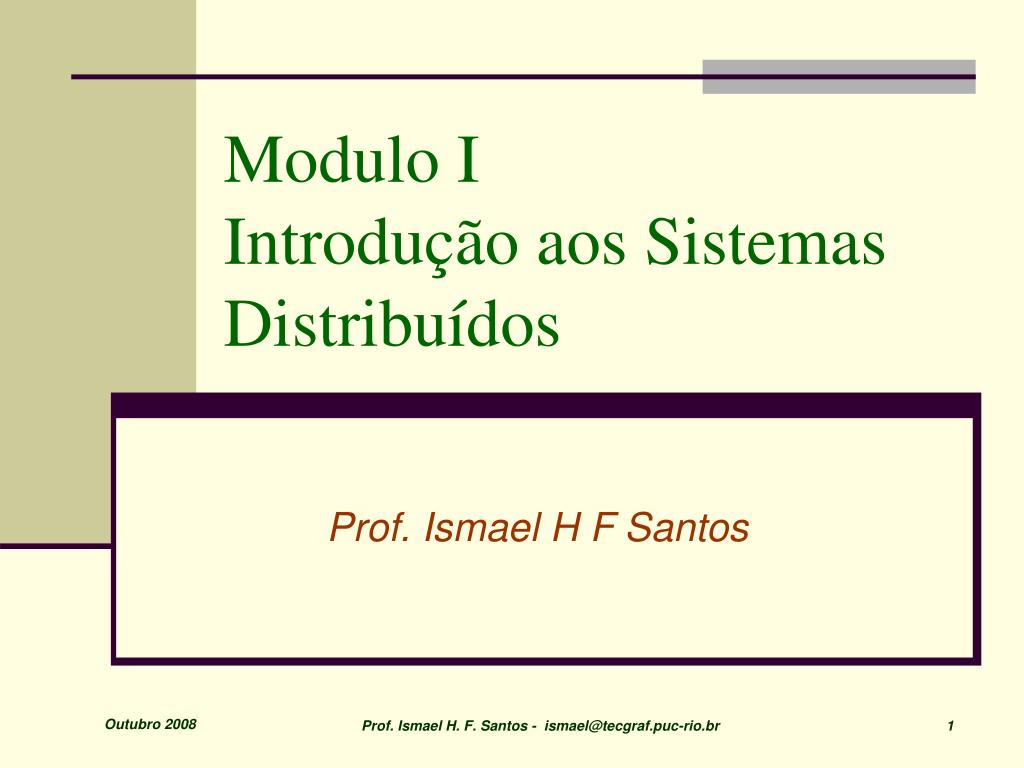 Modulo I
Introdução aos Sistemas Distribuídos

Prof. Ismael H F Santos

Outubro 2008

Prof. Ismael H. F. Santos - ismael@tecgraf.puc-rio.br

1